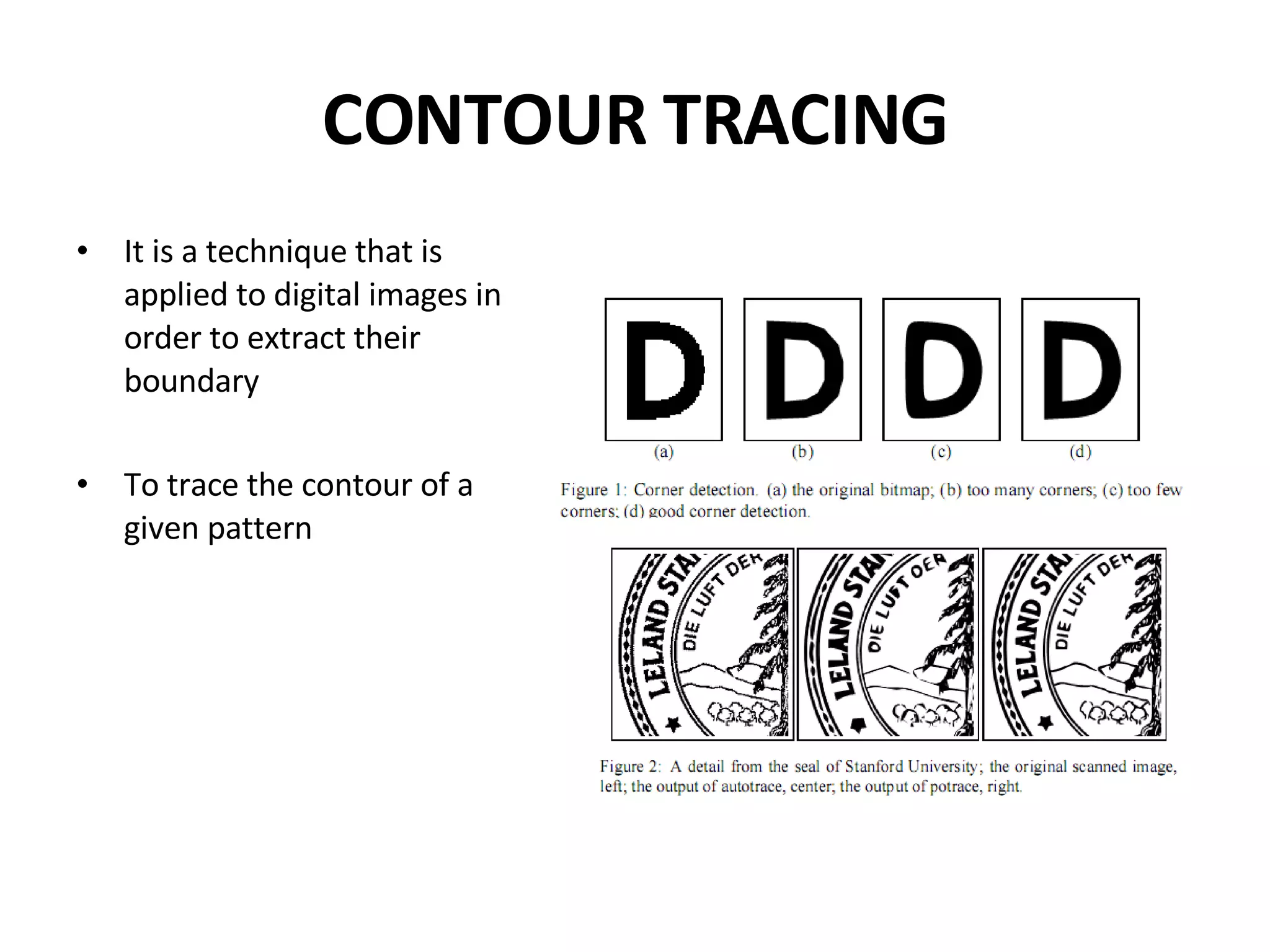 CONTOUR TRACING

• It is a technique that is applied to digital images in order to extract their boundary

• To trace the contour of a given pattern

D D D D
(a) (b) (c) (d)

Figure 1: Corner detection. (a) the original bitmap; (b) too many corners; (c) too few corners; (d) good corner detection.

LELAND STA DIE LUFT DER
LELAND STA DIE LUFT DER
LELAND STA DIE LUFT DER

Figure 2: A detail from the seal of Stanford University; the original scanned image, left; the output of autotrace, center; the output of potrace, right.